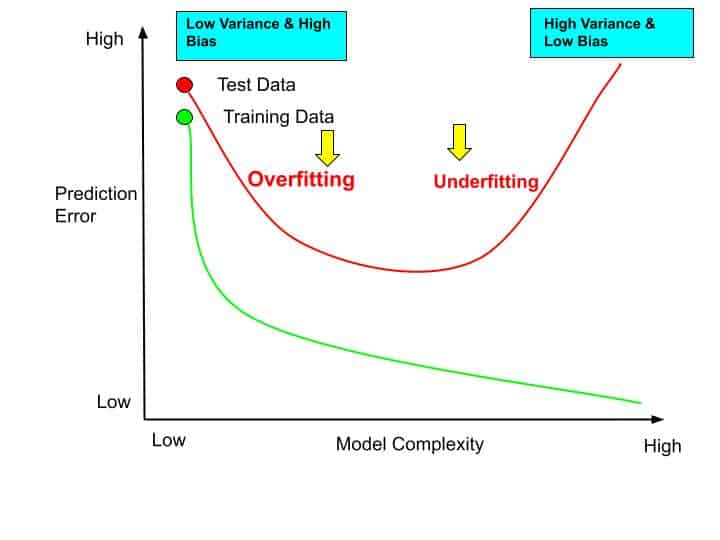 High

Low Variance & High Bias

High Variance & Low Bias

Test Data

Training Data

Overfitting

Underfitting

Prediction Error

Low

Low

Model Complexity

High